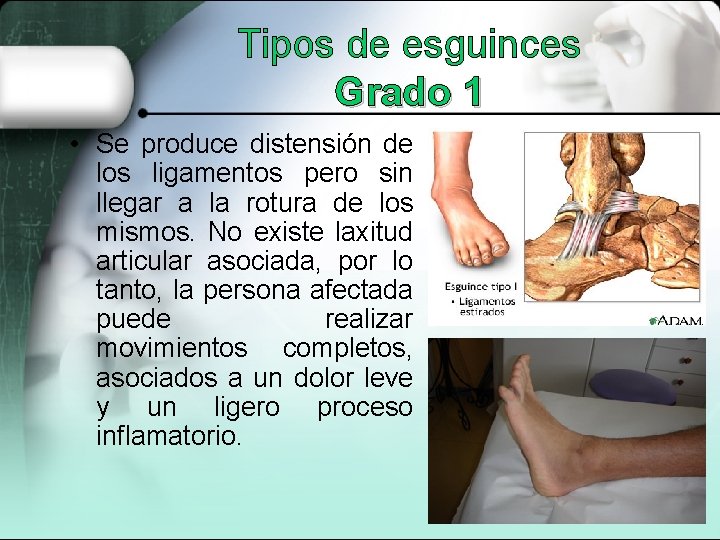 Tipos de esguinces
Grado 1

• Se produce distensión de los ligamentos pero sin llegar a la rotura de los mismos. No existe laxitud articular asociada, por lo tanto, la persona afectada puede realizar movimientos completos, asociados a un dolor leve y un ligero proceso inflamatorio.

Esguince tipo I
• Ligamentos estirados

ADAM.